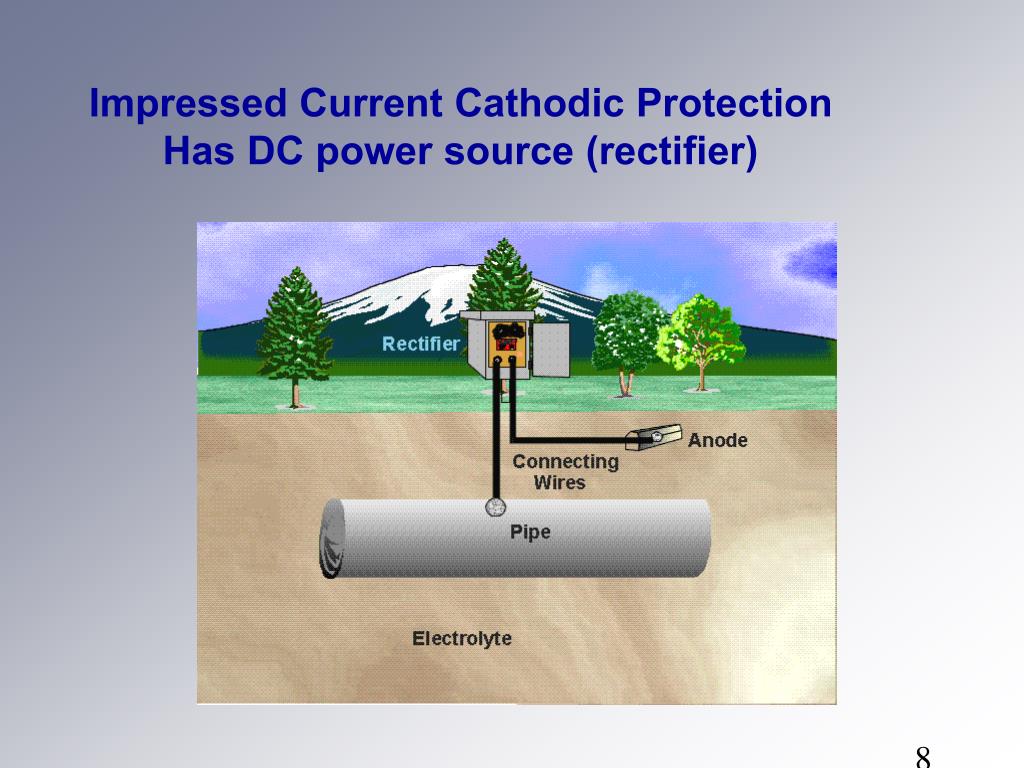 Impressed Current Cathodic Protection
Has DC power source (rectifier)

Rectifier

Anode

Connecting Wires

Pipe

Electrolyte

8